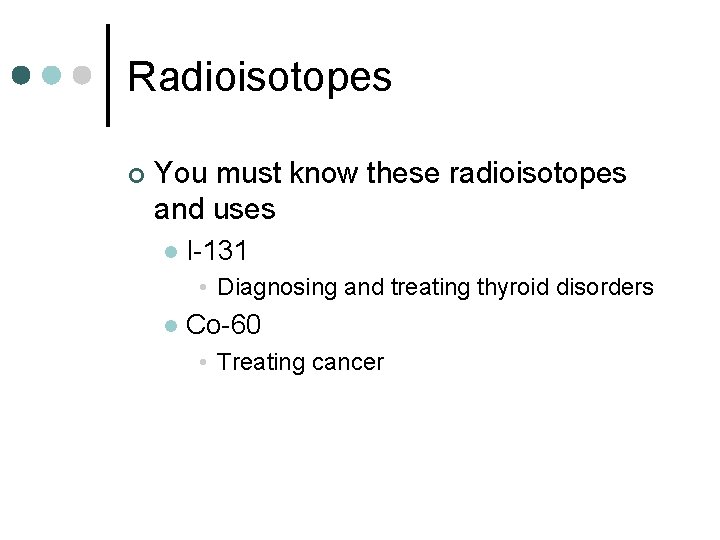 Radioisotopes

You must know these radioisotopes and uses

I-131

Diagnosing and treating thyroid disorders

Co-60

Treating cancer